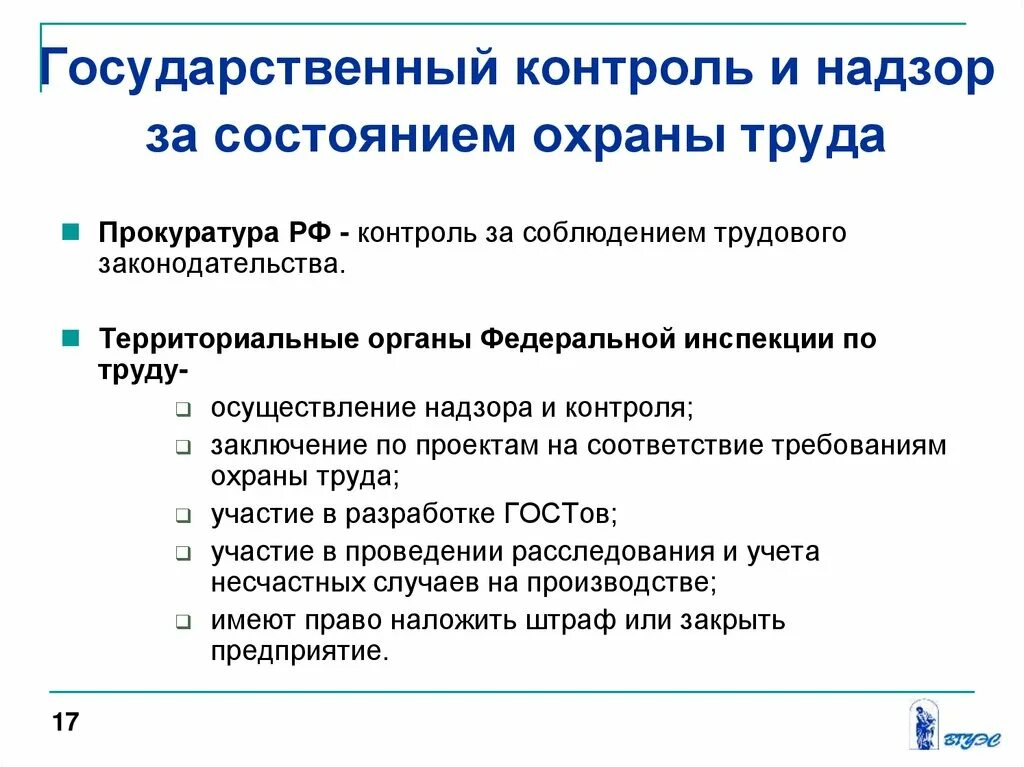 Государственный контроль и надзор за состоянием охраны труда

Прокуратура РФ - контроль за соблюдением трудового законодательства.

Территориальные органы Федеральной инспекции по труду-

осуществление надзора и контроля;

заключение по проектам на соответствие требованиям охраны труда;

участие в разработке ГОСТов;

участие в проведении расследования и учета несчастных случаев на производстве;

имеют право наложить штраф или закрыть предприятие.

17

ВГУЭС